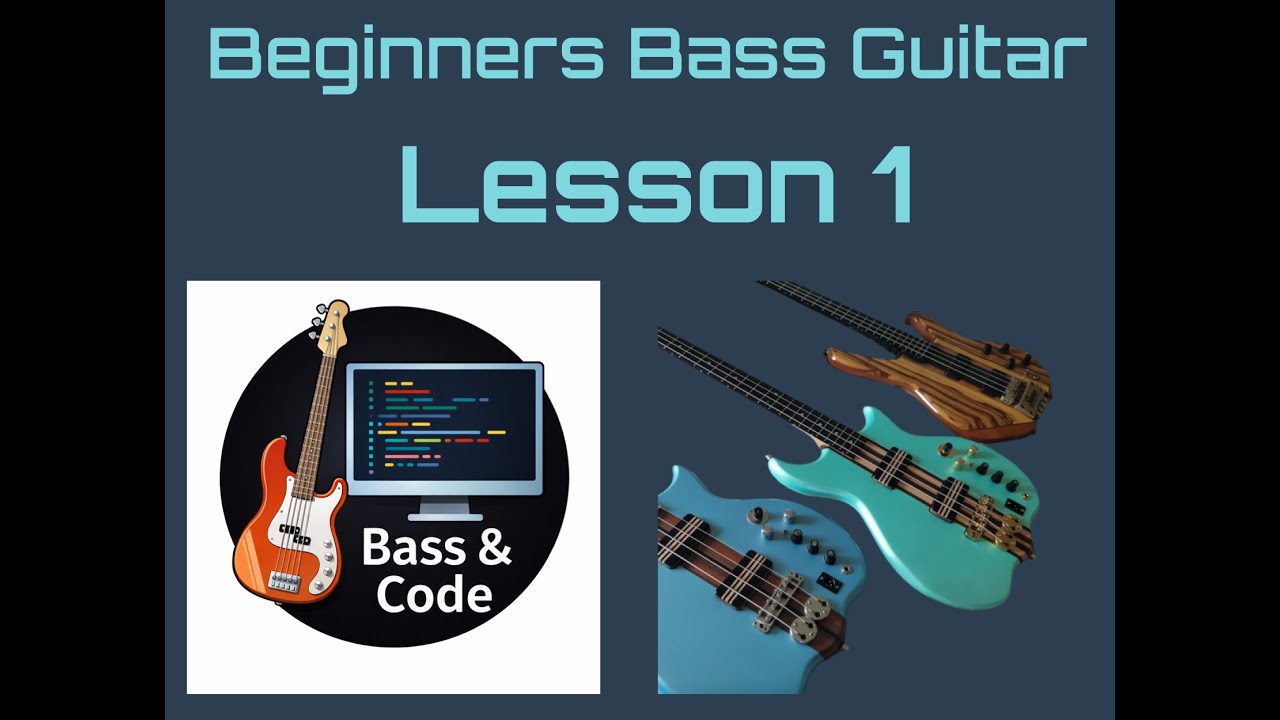 Beginners Bass Guitar

Lesson 1

Bass & Code